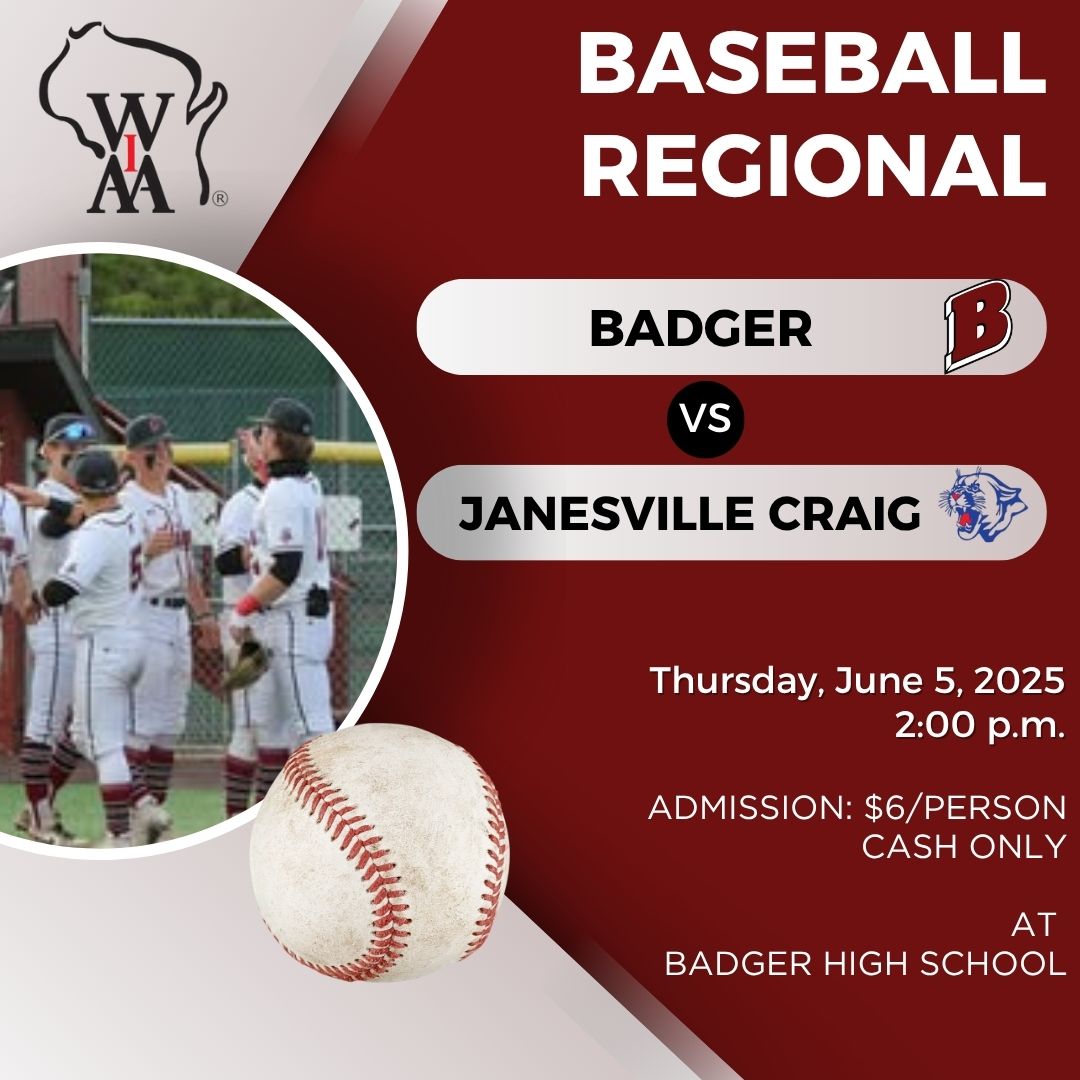 WIAA ®

BASEBALL REGIONAL

BADGER

B

VS

JANESVILLE CRAIG

Thursday, June 5, 2025
2:00 p.m.

ADMISSION: $6/PERSON
CASH ONLY

AT
BADGER HIGH SCHOOL